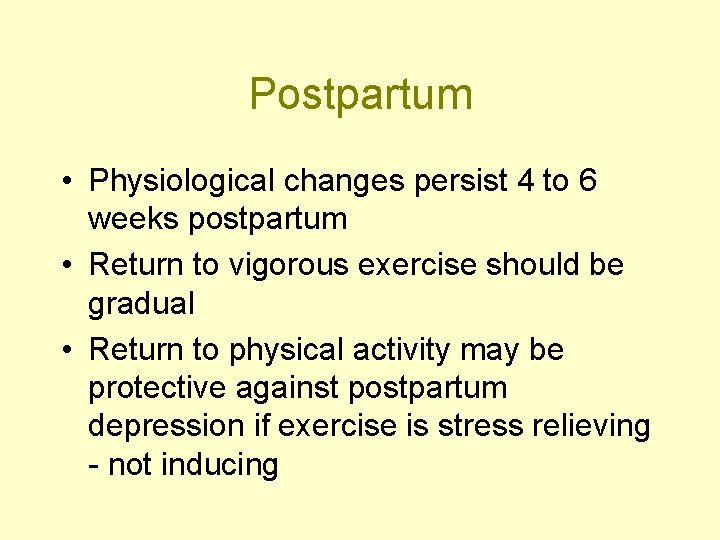 Postpartum

• Physiological changes persist 4 to 6 weeks postpartum
• Return to vigorous exercise should be gradual
• Return to physical activity may be protective against postpartum depression if exercise is stress relieving - not inducing